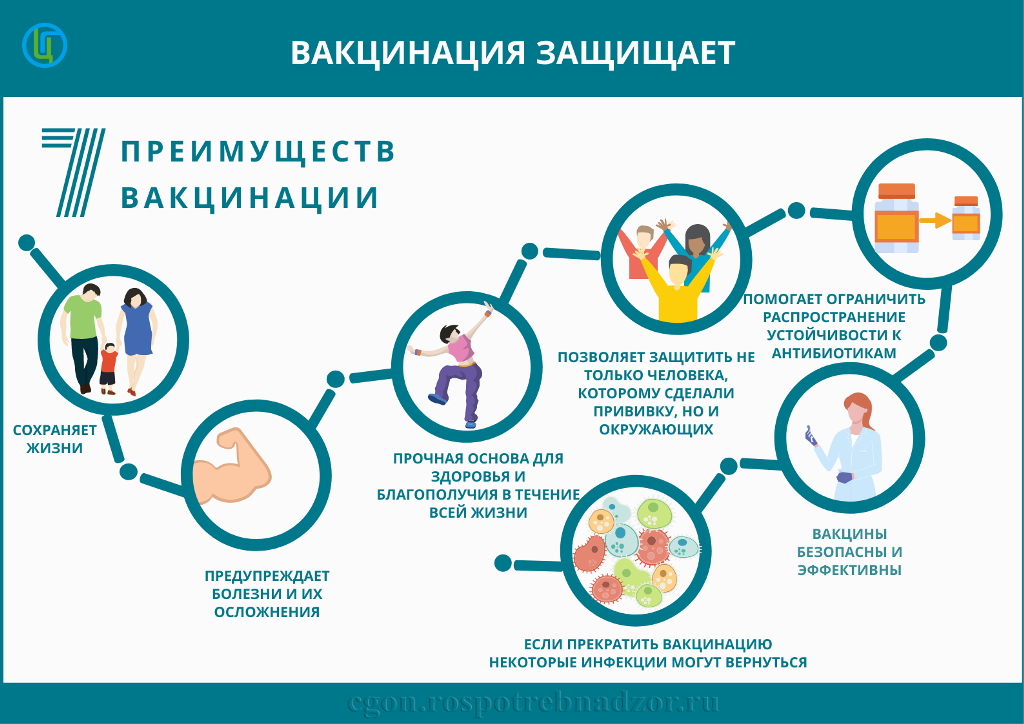 ВАКЦИНАЦИЯ ЗАЩИЩАЕТ

7 ПРЕИМУЩЕСТВ ВАКЦИНАЦИИ

СОХРАНЯЕТ ЖИЗНИ

ПРЕДУПРЕЖДАЕТ БОЛЕЗНИ И ИХ ОСЛОЖНЕНИЯ

ПРОЧНАЯ ОСНОВА ДЛЯ ЗДОРОВЬЯ И БЛАГОПОЛУЧИЯ В ТЕЧЕНИЕ ВСЕЙ ЖИЗНИ

ПОЗВОЛЯЕТ ЗАЩИТИТЬ НЕ ТОЛЬКО ЧЕЛОВЕКА, КОТОРОМУ СДЕЛАЛИ ПРИВИВКУ, НО И ОКРУЖАЮЩИХ

ПОМОГАЕТ ОГРАНИЧИТЬ РАСПРОСТРАНЕНИЕ УСТОЙЧИВОСТИ К АНТИБИОТИКАМ

ВАКЦИНЫ БЕЗОПАСНЫ И ЭФФЕКТИВНЫ

ЕСЛИ ПРЕКРАТИТЬ ВАКЦИНАЦИЮ НЕКОТОРЫЕ ИНФЕКЦИИ МОГУТ ВЕРНУТЬСЯ

cgon.rospotrebnadzor.ru